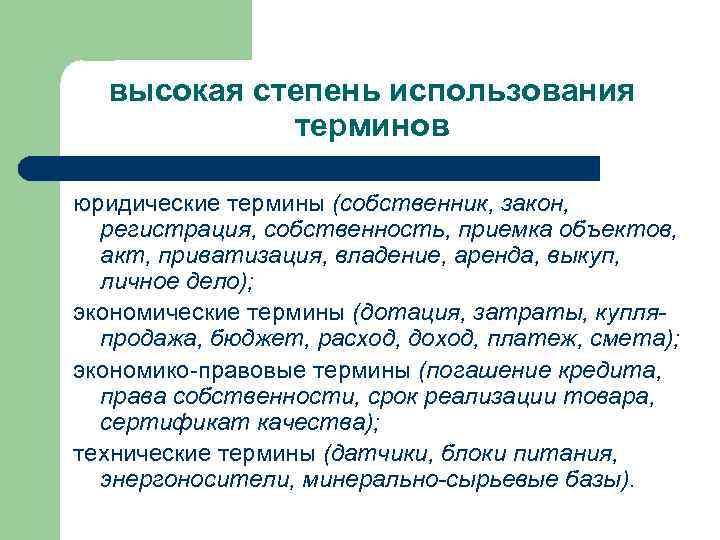 высокая степень использования терминов

юридические термины (собственник, закон, регистрация, собственность, приемка объектов, акт, приватизация, владение, аренда, выкуп, личное дело);

экономические термины (дотация, затраты, купля-продажа, бюджет, расход, доход, платеж, смета);

экономико-правовые термины (погашение кредита, права собственности, срок реализации товара, сертификат качества);

технические термины (датчики, блоки питания, энергоносители, минерально-сырьевые базы).